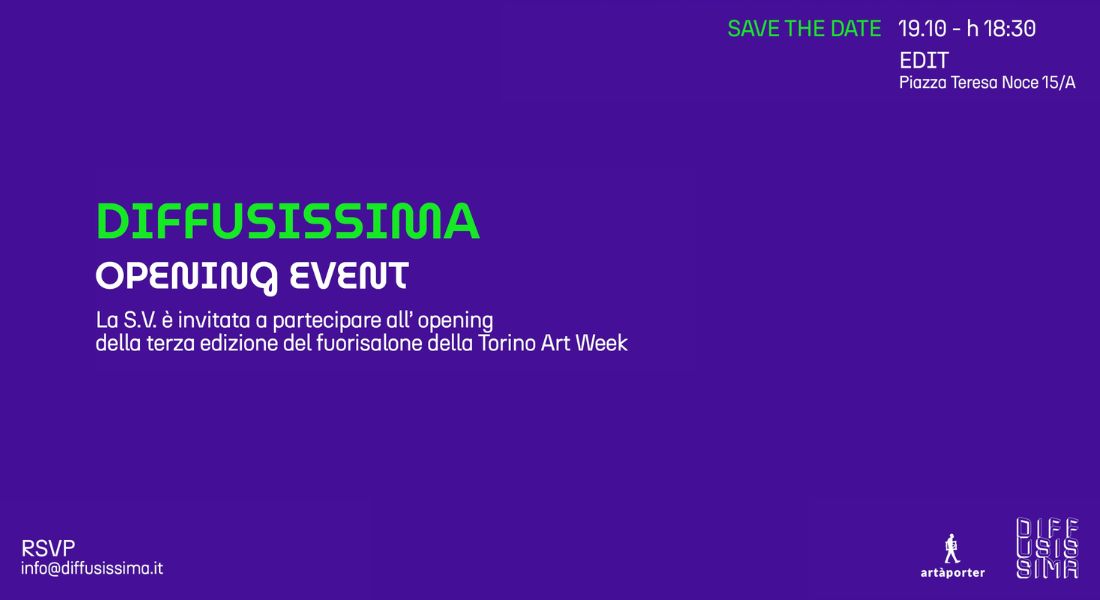 SAVE THE DATE 19.10 - h 18:30
EDIT
Piazza Teresa Noce 15/A

DIFFUSISSIMA
OPENING EVENT

La S.V. è invitata a partecipare all' opening della terza edizione del fuorisalone della Torino Art Week

RSVP
info@diffusissima.it

artàporter

DIFF
USIS
SIMA